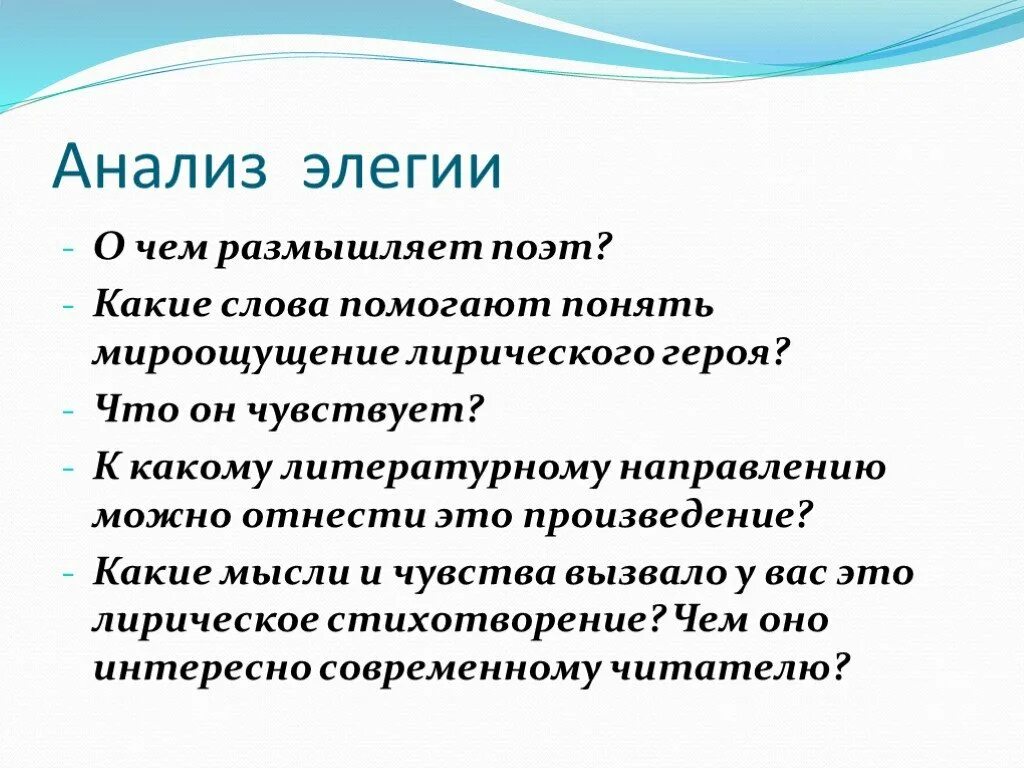 Анализ элегии

- О чем размышляет поэт?
- Какие слова помогают понять мироощущение лирического героя?
- Что он чувствует?
- К какому литературному направлению можно отнести это произведение?
- Какие мысли и чувства вызвало у вас это лирическое стихотворение? Чем оно интересно современному читателю?